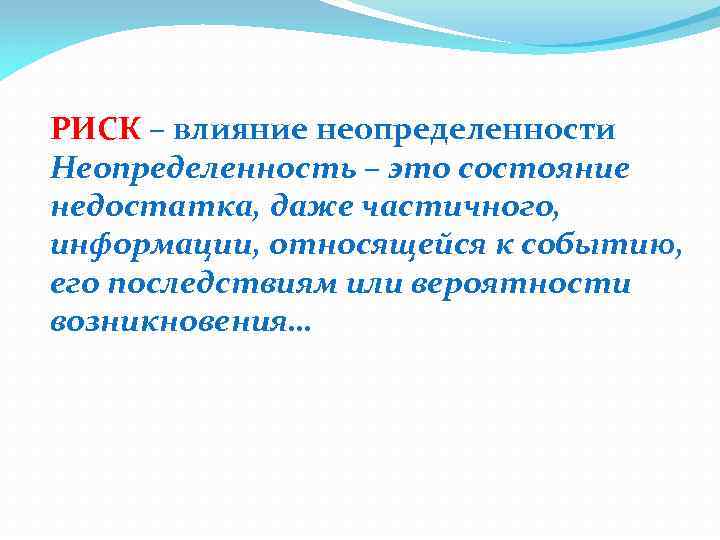 РИСК – влияние неопределенности
Неопределенность – это состояние недостатка, даже частичного, информации, относящейся к событию, его последствиям или вероятности возникновения…